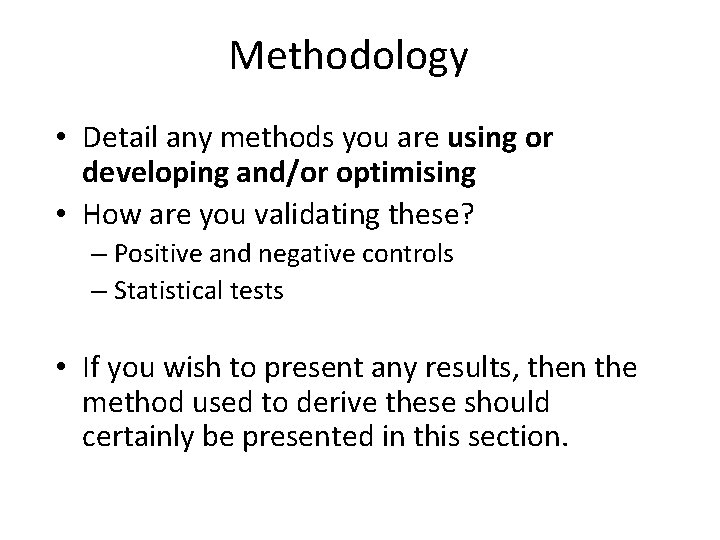 Methodology

• Detail any methods you are using or developing and/or optimising
• How are you validating these?
– Positive and negative controls
– Statistical tests

• If you wish to present any results, then the method used to derive these should certainly be presented in this section.